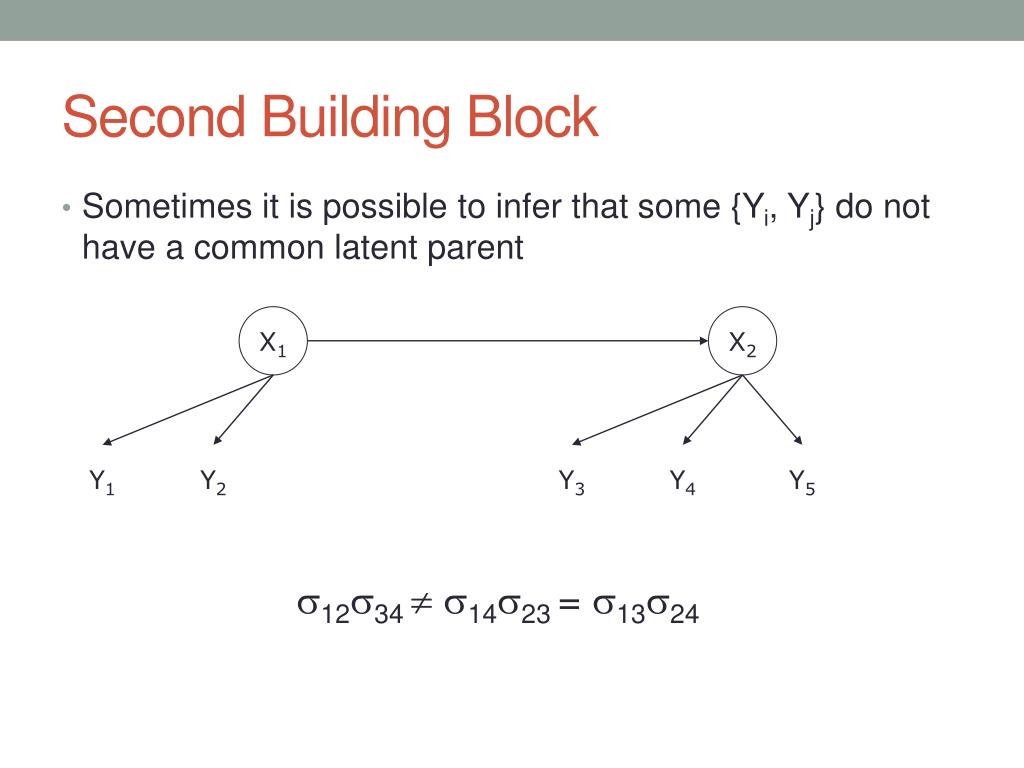 Second Building Block

• Sometimes it is possible to infer that some $\{Y_i, Y_j\}$ do not have a common latent parent

$X_1$

$X_2$

$Y_1$ $Y_2$ $Y_3$ $Y_4$ $Y_5$

$\sigma_{12}\sigma_{34} \neq \sigma_{14}\sigma_{23} = \sigma_{13}\sigma_{24}$